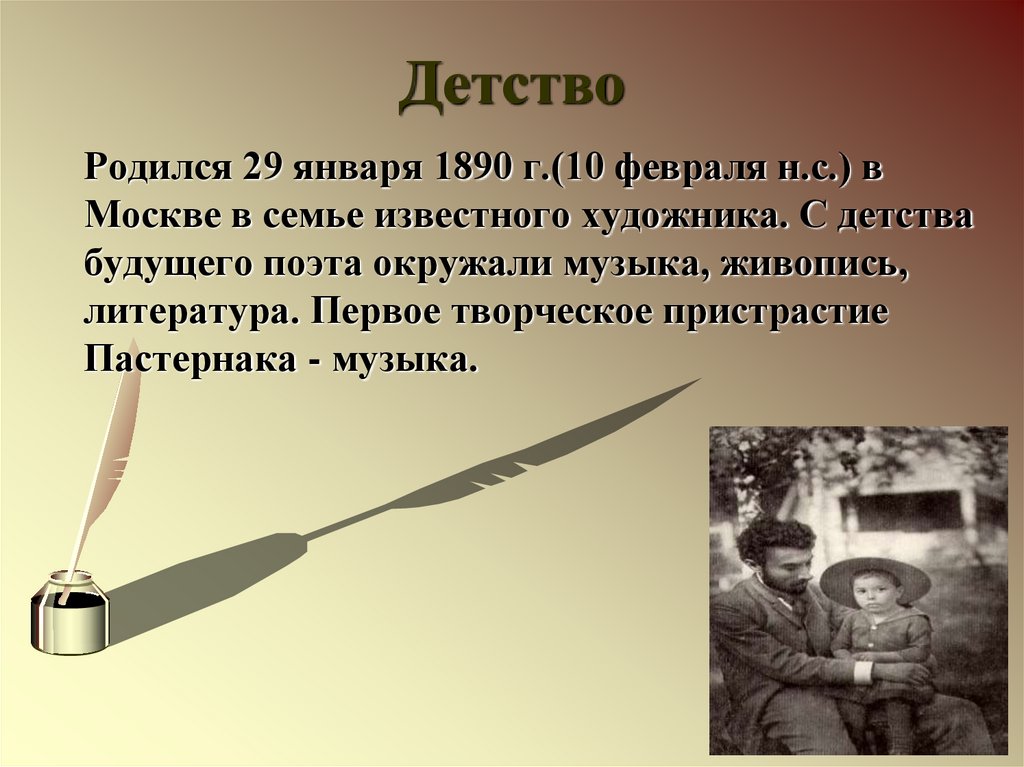 Детство

Родился 29 января 1890 г.(10 февраля н.с.) в Москве в семье известного художника. С детства будущего поэта окружали музыка, живопись, литература. Первое творческое пристрастие Пастернака - музыка.